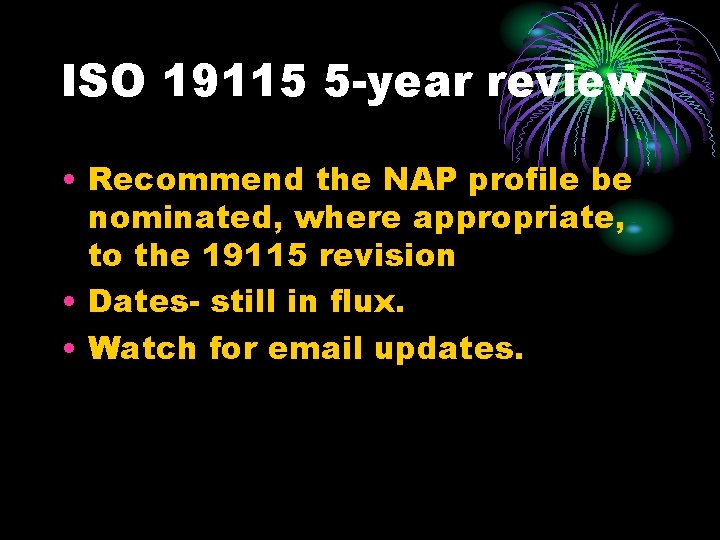 ISO 19115 5-year review

• Recommend the NAP profile be nominated, where appropriate, to the 19115 revision
• Dates- still in flux.
• Watch for email updates.